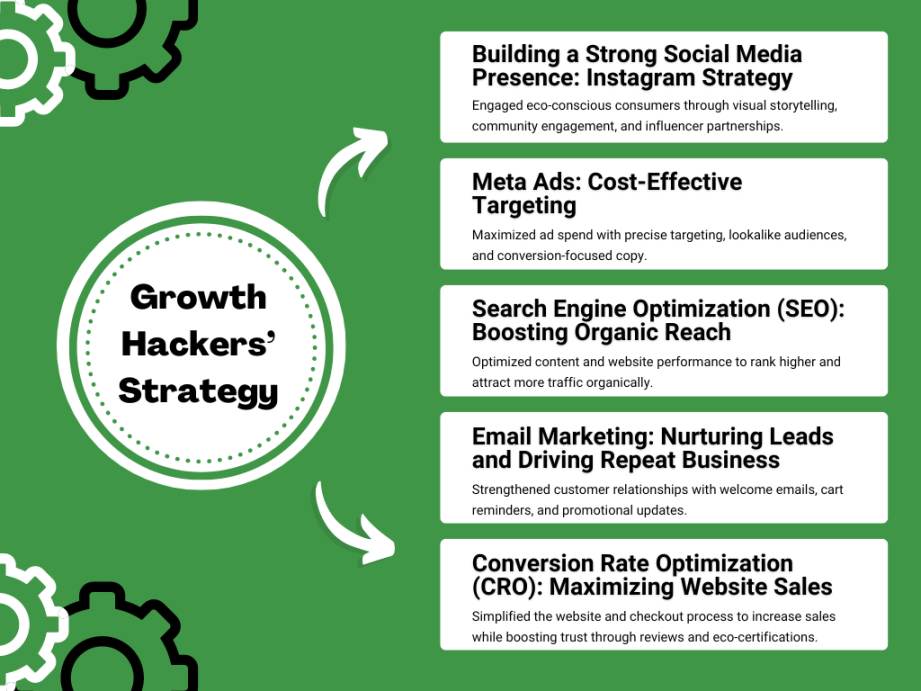 Growth Hackers' Strategy

Building a Strong Social Media Presence: Instagram Strategy
Engaged eco-conscious consumers through visual storytelling, community engagement, and influencer partnerships.

Meta Ads: Cost-Effective Targeting
Maximized ad spend with precise targeting, lookalike audiences, and conversion-focused copy.

Search Engine Optimization (SEO): Boosting Organic Reach
Optimized content and website performance to rank higher and attract more traffic organically.

Email Marketing: Nurturing Leads and Driving Repeat Business
Strengthened customer relationships with welcome emails, cart reminders, and promotional updates.

Conversion Rate Optimization (CRO): Maximizing Website Sales
Simplified the website and checkout process to increase sales while boosting trust through reviews and eco-certifications.